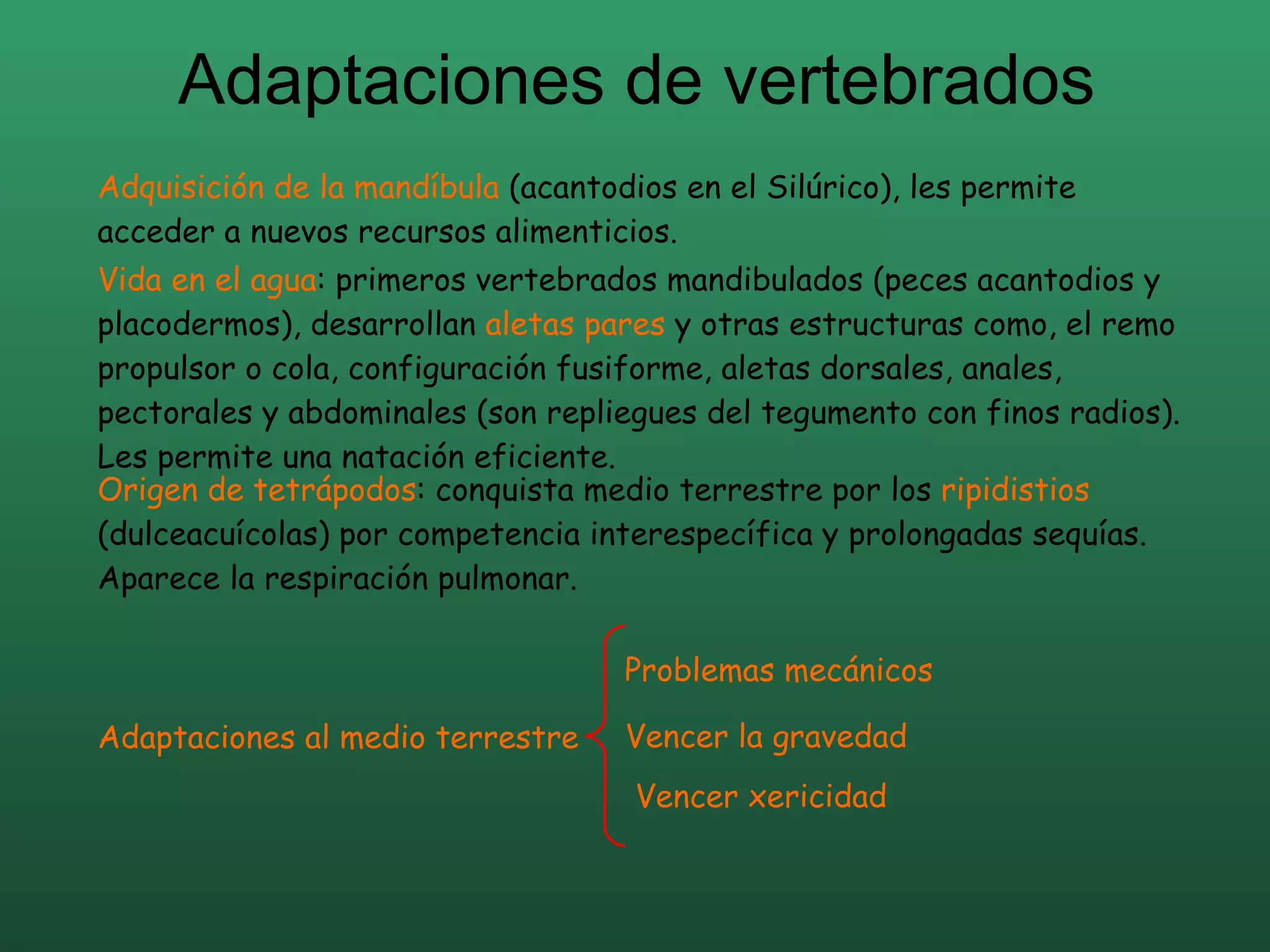 Adaptaciones de vertebrados

Adquisición de la mandíbula (acantodios en el Silúrico), les permite acceder a nuevos recursos alimenticios.

Vida en el agua: primeros vertebrados mandibulados (peces acantodios y placodermos), desarrollan aletas pares y otras estructuras como, el remo propulsor o cola, configuración fusiforme, aletas dorsales, anales, pectorales y abdominales (son repliegues del tegumento con finos radios). Les permite una natación eficiente.

Origen de tetrápodos: conquista medio terrestre por los ripidistios (dulceacuícolas) por competencia interespecífica y prolongadas sequías. Aparece la respiración pulmonar.

Adaptaciones al medio terrestre

Problemas mecánicos

Vencer la gravedad

Vencer xericidad